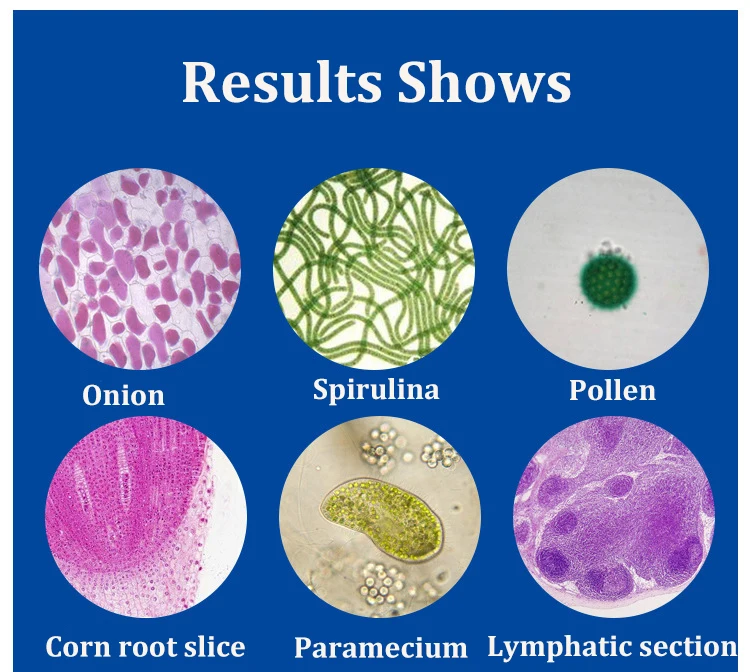 Results Shows

Onion

Spirulina

Pollen

Corn root slice

Paramecium

Lymphatic section